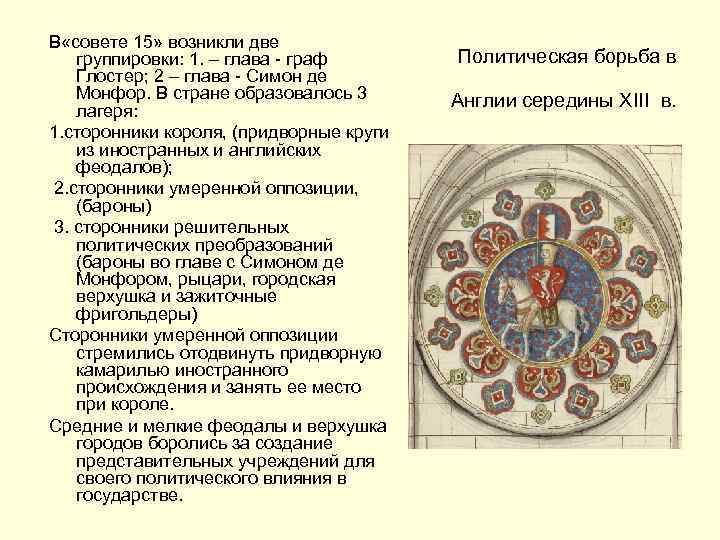 Политическая борьба в

Англии середины XIII в.

В«совете 15» возникли две группировки: 1. – глава - граф Глостер; 2 – глава - Симон де Монфор. В стране образовалось 3 лагеря:

1.сторонники короля, (придворные круги из иностранных и английских феодалов);

2.сторонники умеренной оппозиции, (бароны)

3. сторонники решительных политических преобразований (бароны во главе с Симоном де Монфором, рыцари, городская верхушка и зажиточные фригольдеры)

Сторонники умеренной оппозиции стремились отодвинуть придворную камарилью иностранного происхождения и занять ее место при короле.

Средние и мелкие феодалы и верхушка городов боролись за создание представительных учреждений для своего политического влияния в государстве.